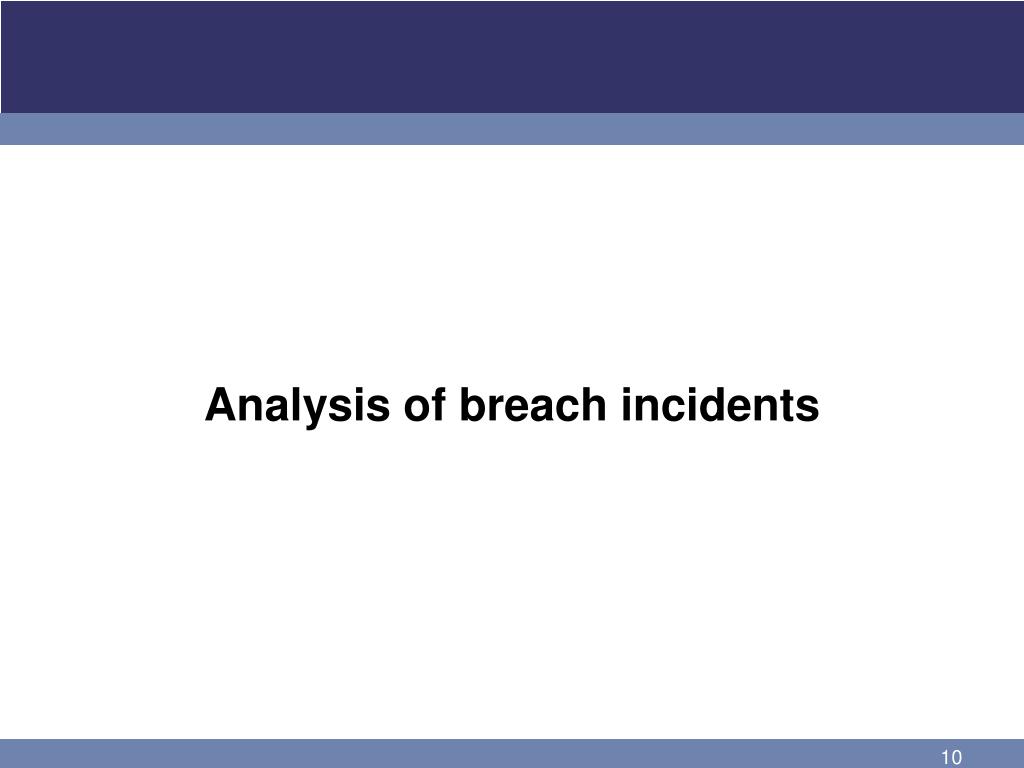 Analysis of breach incidents

10